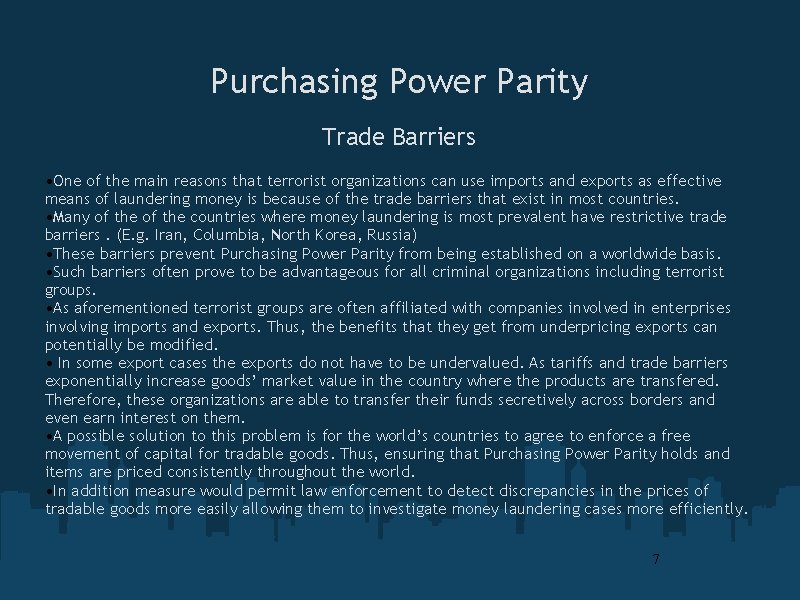 Purchasing Power Parity

Trade Barriers

•One of the main reasons that terrorist organizations can use imports and exports as effective means of laundering money is because of the trade barriers that exist in most countries.
•Many of the of the countries where money laundering is most prevalent have restrictive trade barriers . (E.g. Iran, Columbia, North Korea, Russia)
•These barriers prevent Purchasing Power Parity from being established on a worldwide basis.
•Such barriers often prove to be advantageous for all criminal organizations including terrorist groups.
•As aforementioned terrorist groups are often affiliated with companies involved in enterprises involving imports and exports. Thus, the benefits that they get from underpricing exports can potentially be modified.
• In some export cases the exports do not have to be undervalued. As tariffs and trade barriers exponentially increase goods' market value in the country where the products are transfered. Therefore, these organizations are able to transfer their funds secretively across borders and even earn interest on them.
•A possible solution to this problem is for the world's countries to agree to enforce a free movement of capital for tradable goods. Thus, ensuring that Purchasing Power Parity holds and items are priced consistently throughout the world.
•In addition measure would permit law enforcement to detect discrepancies in the prices of tradable goods more easily allowing them to investigate money laundering cases more efficiently.

7